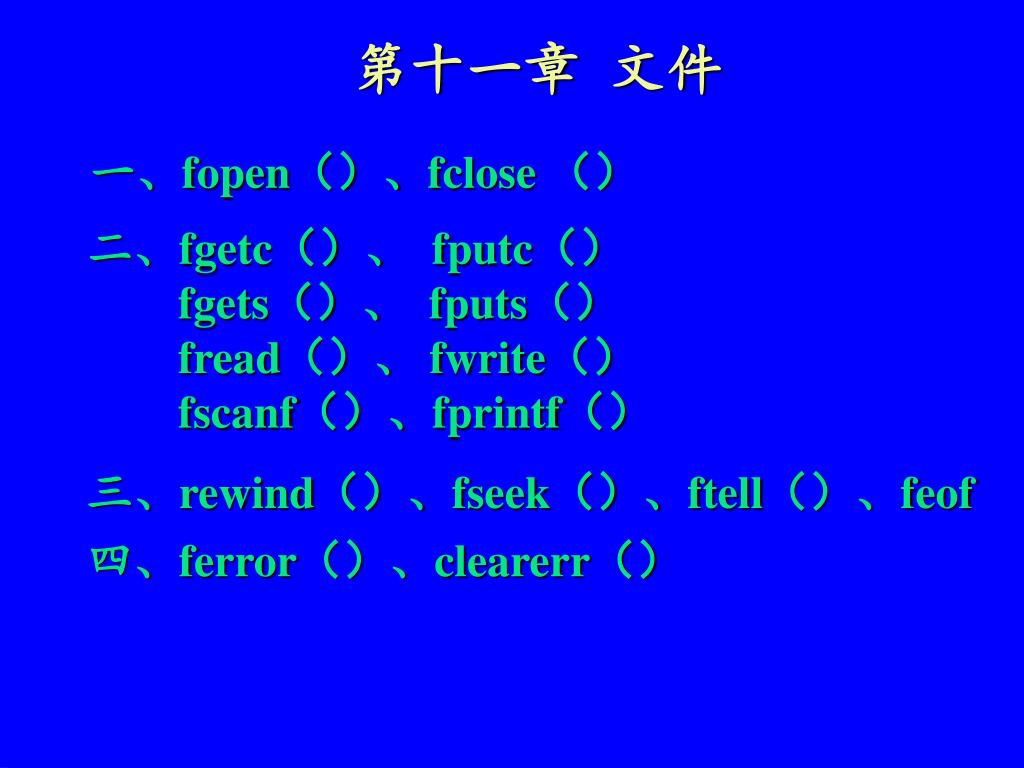 第十一章 文件

一、fopen（）、fclose （）

二、fgetc（）、 fputc（）
fgets（）、 fputs（）
fread（）、 fwrite（）
fscanf（）、fprintf（）

三、rewind（）、fseek（）、ftell（）、feof

四、ferror（）、clearerr（）